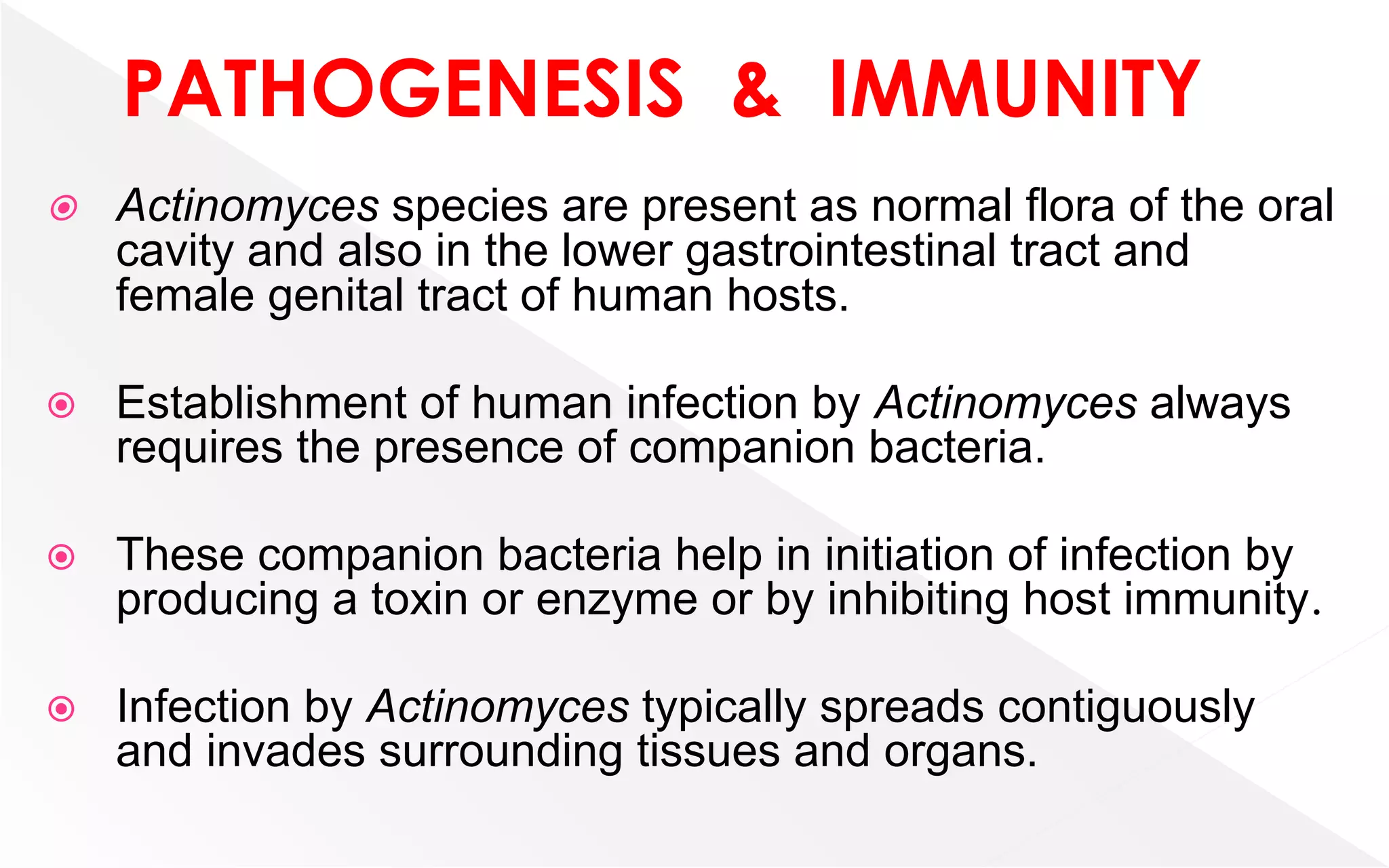 PATHOGENESIS & IMMUNITY

Actinomyces species are present as normal flora of the oral cavity and also in the lower gastrointestinal tract and female genital tract of human hosts.

Establishment of human infection by Actinomyces always requires the presence of companion bacteria.

These companion bacteria help in initiation of infection by producing a toxin or enzyme or by inhibiting host immunity.

Infection by Actinomyces typically spreads contiguously and invades surrounding tissues and organs.